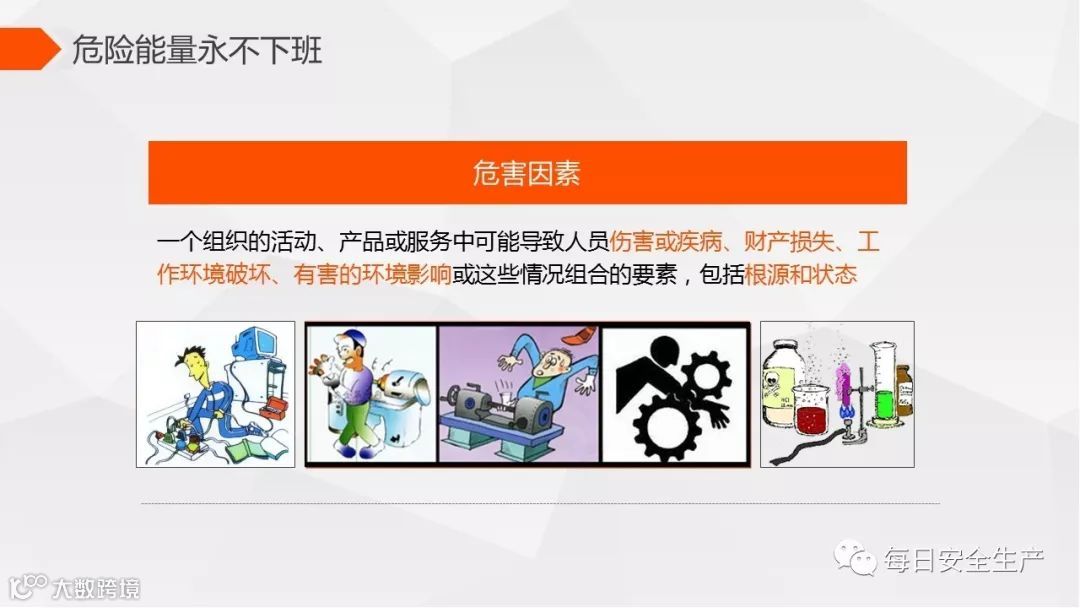 危险能量永不下班

危害因素

一个组织的活动、产品或服务中可能导致人员伤害或疾病、财产损失、工作环境破坏、有害的环境影响或这些情况组合的要素，包括根源和状态

HCl

每日安全生产

大数跨境